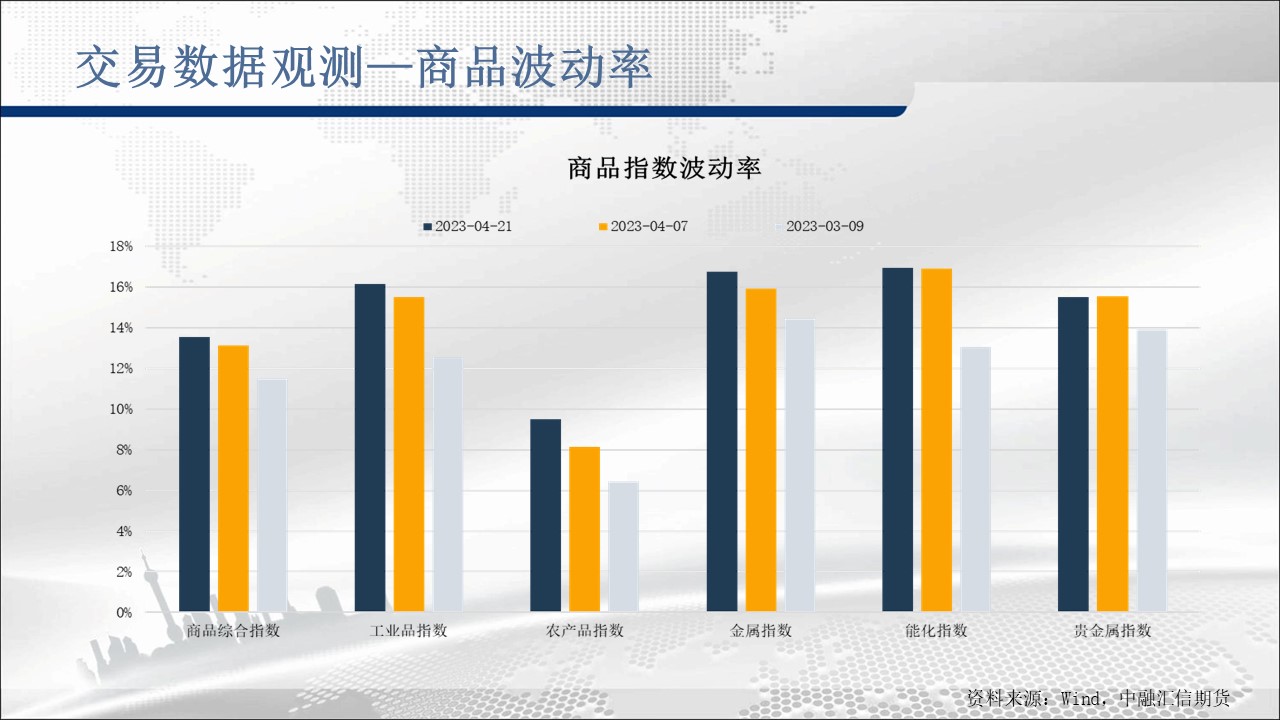 交易数据观测—商品波动率

商品指数波动率

2023-04-21 2023-04-07 2023-03-09

18%
16%
14%
12%
10%
8%
6%
4%
2%
0%

商品综合指数 工业品指数 农产品指数 金属指数 能化指数 贵金属指数

资料来源：Wind，中融汇信期货